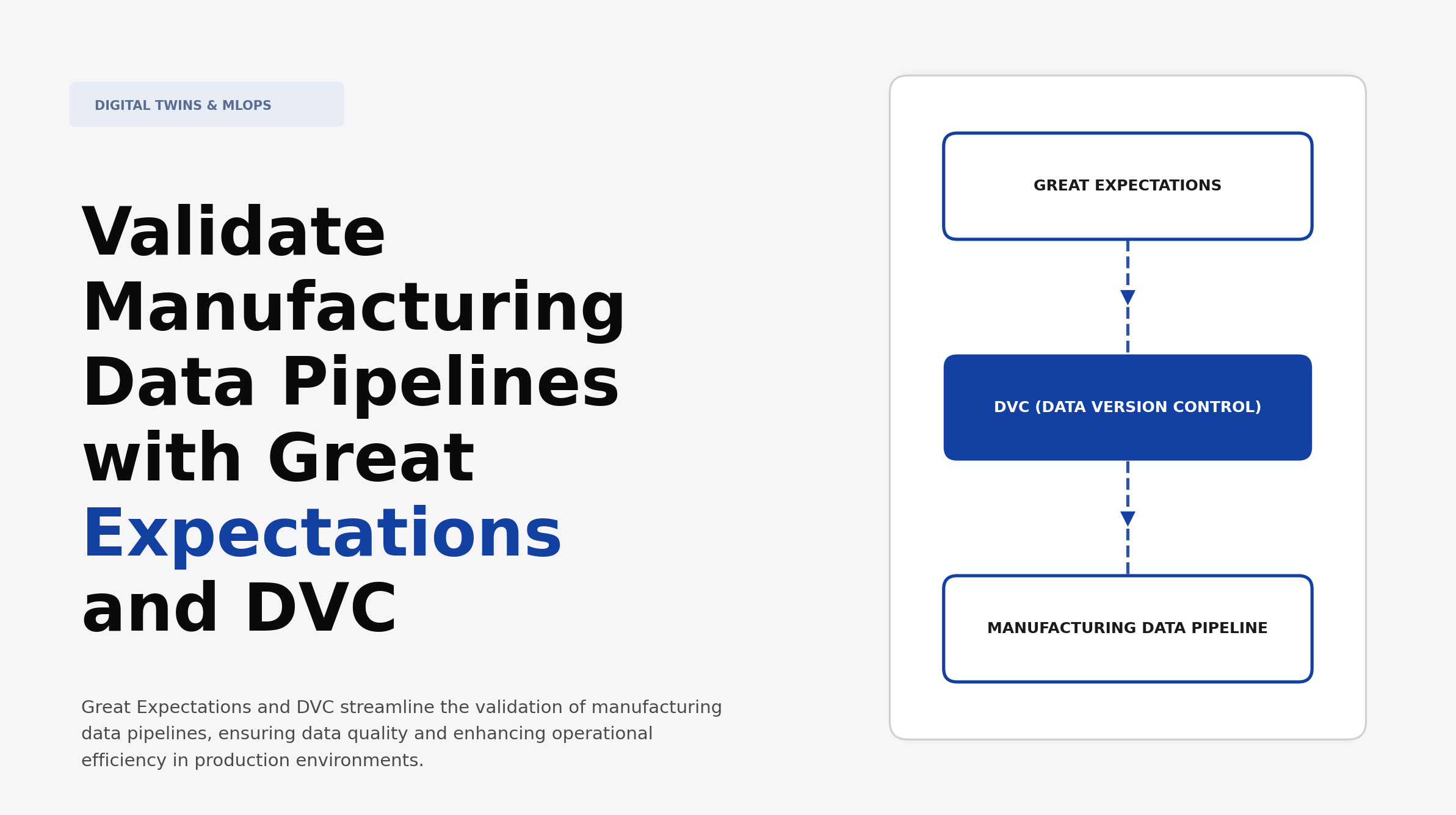 DIGITAL TWINS & MLOPS

Validate Manufacturing Data Pipelines with Great Expectations and DVC

Great Expectations and DVC streamline the validation of manufacturing data pipelines, ensuring data quality and enhancing operational efficiency in production environments.

GREAT EXPECTATIONS

DVC (DATA VERSION CONTROL)

MANUFACTURING DATA PIPELINE